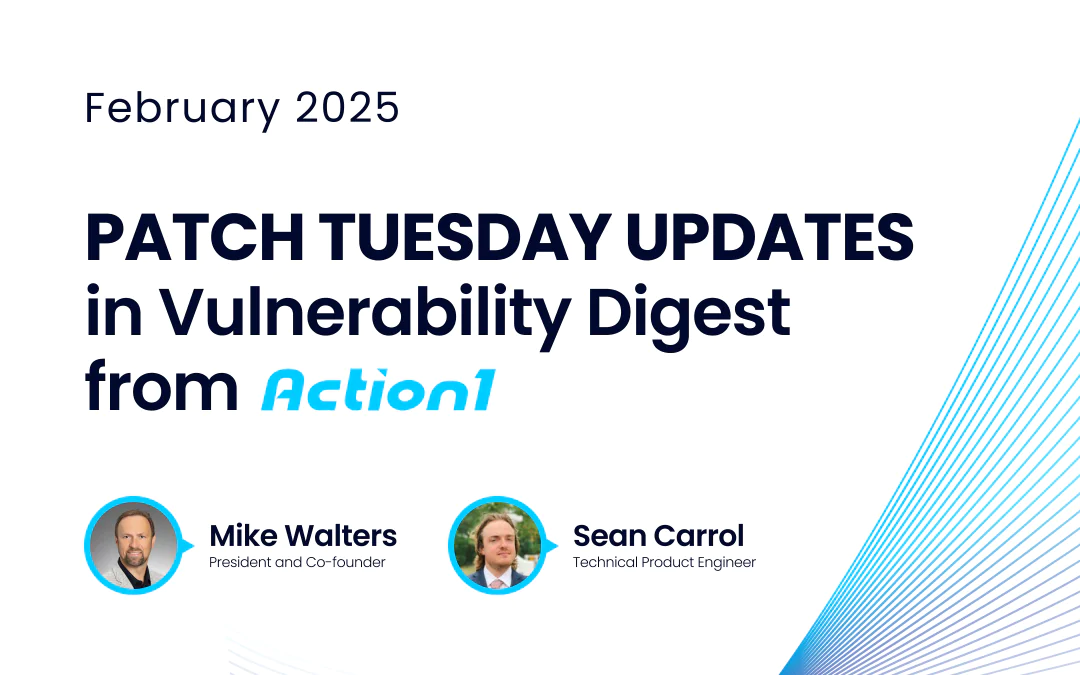 February 2025

PATCH TUESDAY UPDATES in Vulnerability Digest from Action1

Mike Walters
President and Co-founder

Sean Carrol
Technical Product Engineer